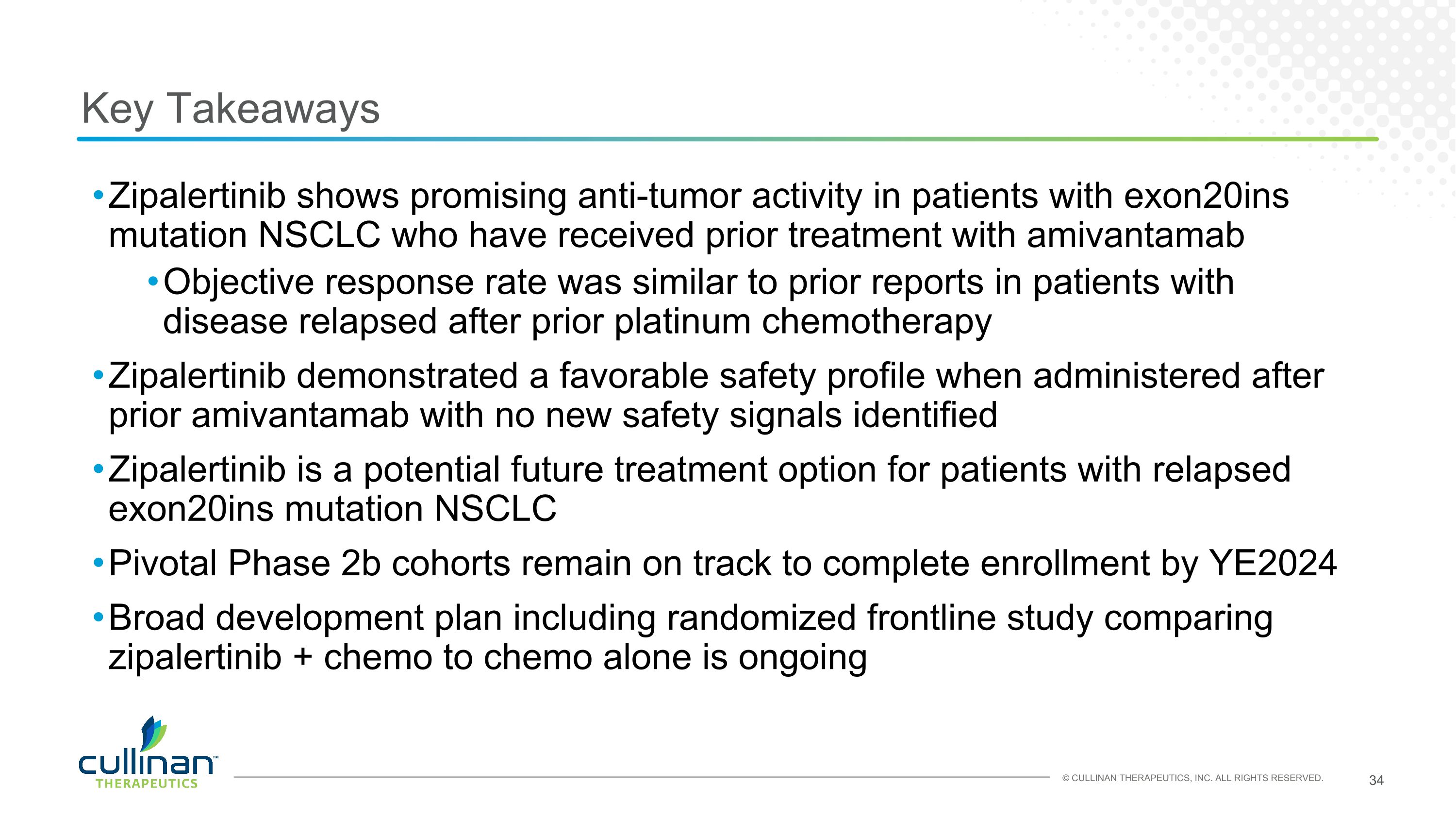 Key Takeaways

• Zipalertinib shows promising anti-tumor activity in patients with exon20ins mutation NSCLC who have received prior treatment with amivantamab

• Objective response rate was similar to prior reports in patients with disease relapsed after prior platinum chemotherapy

• Zipalertinib demonstrated a favorable safety profile when administered after prior amivantamab with no new safety signals identified

• Zipalertinib is a potential future treatment option for patients with relapsed exon20ins mutation NSCLC

• Pivotal Phase 2b cohorts remain on track to complete enrollment by YE2024

• Broad development plan including randomized frontline study comparing zipalertinib + chemo to chemo alone is ongoing

cullinan™ THERAPEUTICS

© CULLINAN THERAPEUTICS, INC. ALL RIGHTS RESERVED.

34